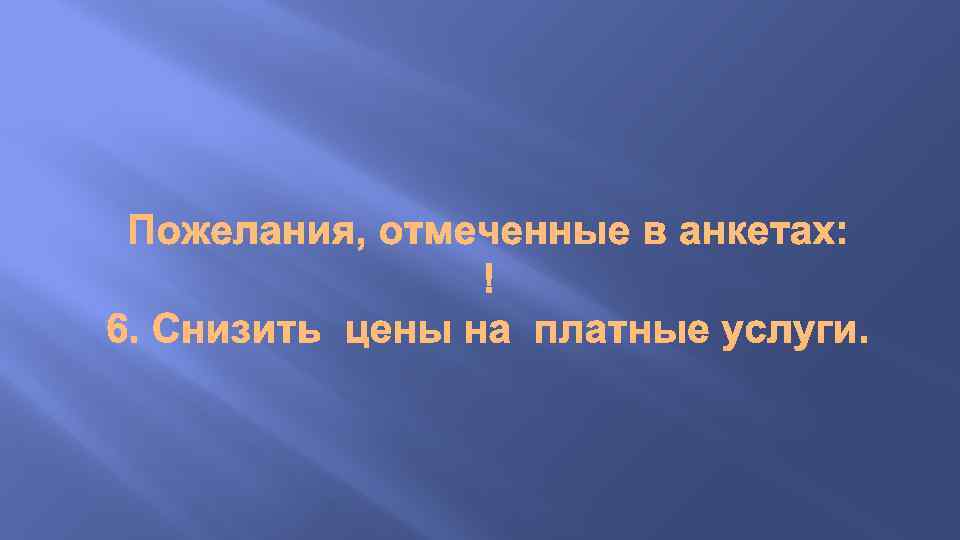 Пожелания, отмеченные в анкетах:
!
6. Снизить цены на платные услуги.